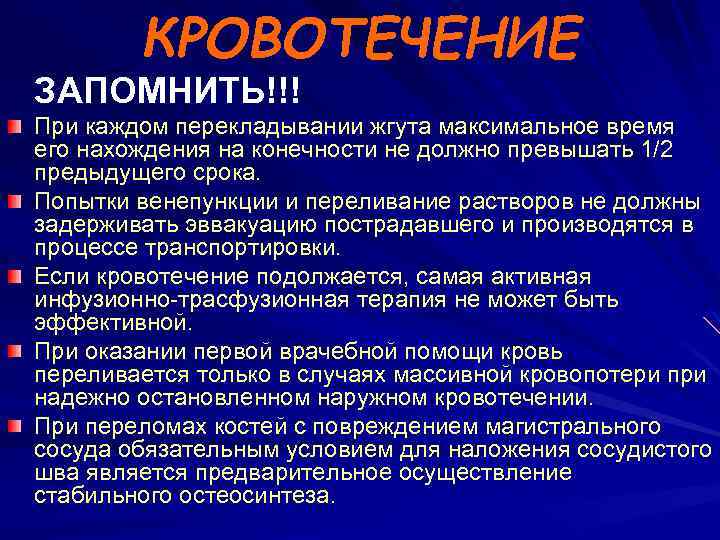 КРОВОТЕЧЕНИЕ

ЗАПОМНИТЬ!!!

При каждом перекладывании жгута максимальное время его нахождения на конечности не должно превышать 1/2 предыдущего срока.

Попытки венепункции и переливание растворов не должны задерживать эввакуацию пострадавшего и производятся в процессе транспортировки.

Если кровотечение подолжается, самая активная инфузионно-трасфузионная терапия не может быть эффективной.

При оказании первой врачебной помощи кровь переливается только в случаях массивной кровопотери при надежно остановленном наружном кровотечении.

При переломах костей с повреждением магистрального сосуда обязательным условием для наложения сосудистого шва является предварительное осуществление стабильного остеосинтеза.